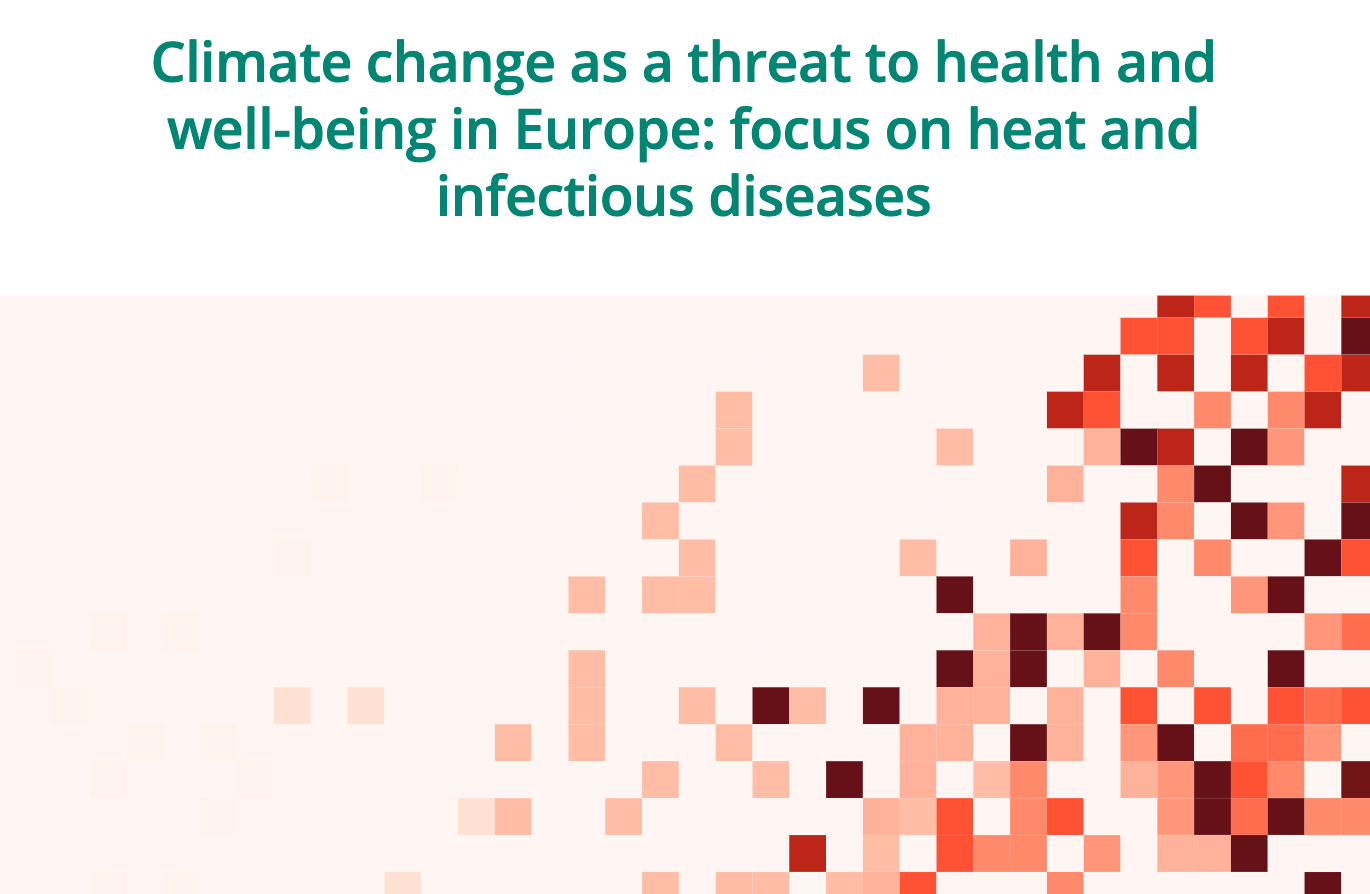 Climate change as a threat to health and well-being in Europe: focus on heat and infectious diseases